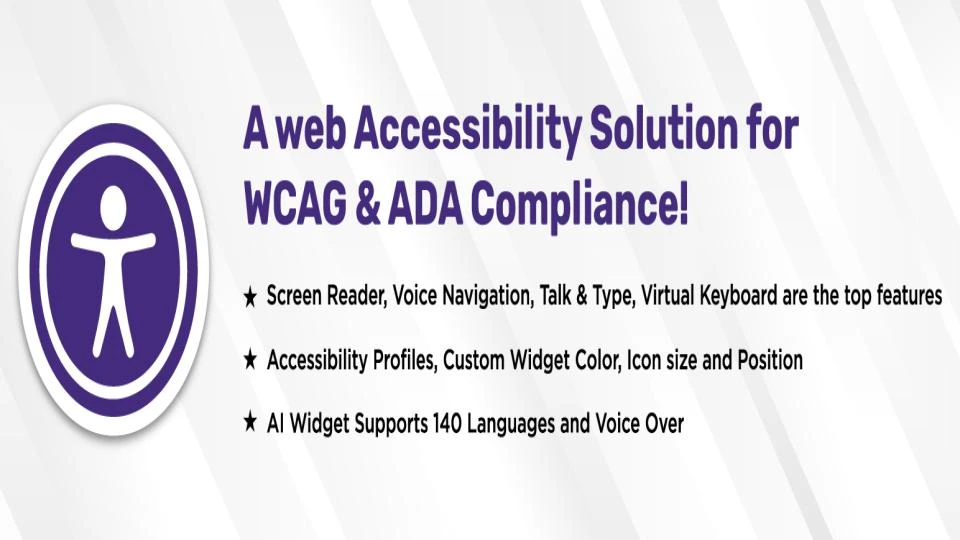 A web Accessibility Solution for WCAG & ADA Compliance!

★ Screen Reader, Voice Navigation, Talk & Type, Virtual Keyboard are the top features

★ Accessibility Profiles, Custom Widget Color, Icon size and Position

★ AI Widget Supports 140 Languages and Voice Over